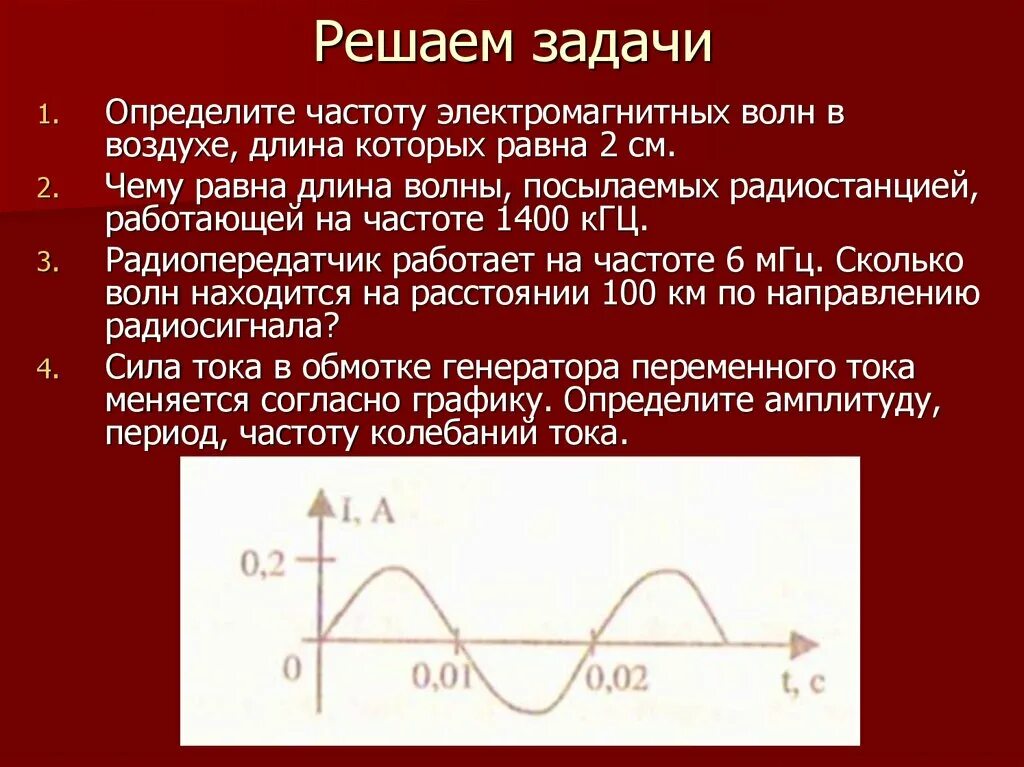 Решаем задачи

1. Определите частоту электромагнитных волн в воздухе, длина которых равна 2 см.
2. Чему равна длина волны, посылаемых радиостанцией, работающей на частоте 1400 кГЦ.
3. Радиопередатчик работает на частоте 6 мГц. Сколько волн находится на расстоянии 100 км по направлению радиосигнала?
4. Сила тока в обмотке генератора переменного тока меняется согласно графику. Определите амплитуду, период, частоту колебаний тока.

I, A
0,2
0
0,01
0,02
t, c